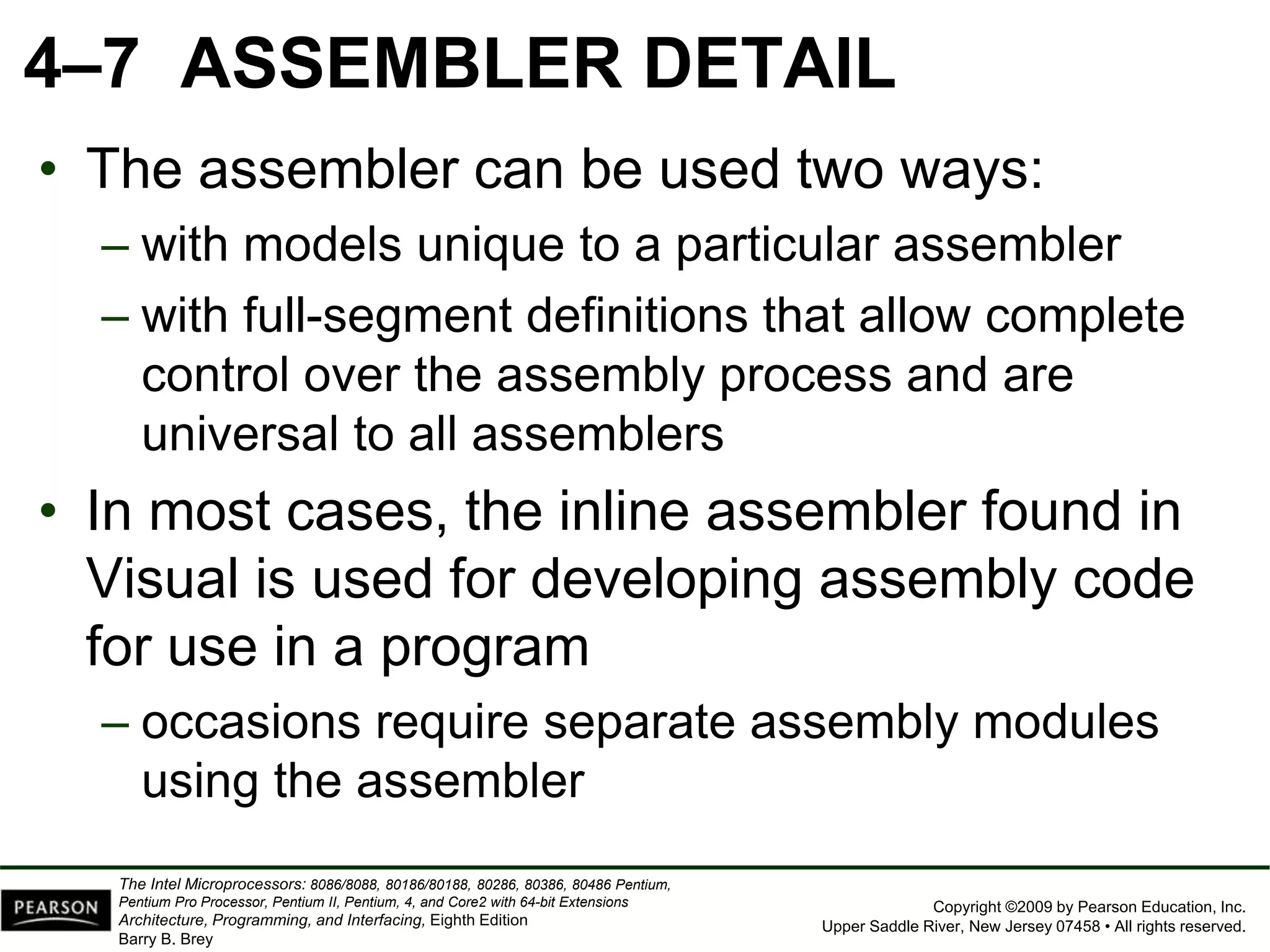 4–7 ASSEMBLER DETAIL

• The assembler can be used two ways:
– with models unique to a particular assembler
– with full-segment definitions that allow complete control over the assembly process and are universal to all assemblers

• In most cases, the inline assembler found in Visual is used for developing assembly code for use in a program
– occasions require separate assembly modules using the assembler

PEARSON

The Intel Microprocessors: 8086/8088, 80186/80188, 80286, 80386, 80486 Pentium, Pentium Pro Processor, Pentium II, Pentium, 4, and Core2 with 64-bit Extensions Architecture, Programming, and Interfacing, Eighth Edition
Barry B. Brey

Copyright ©2009 by Pearson Education, Inc.
Upper Saddle River, New Jersey 07458 • All rights reserved.